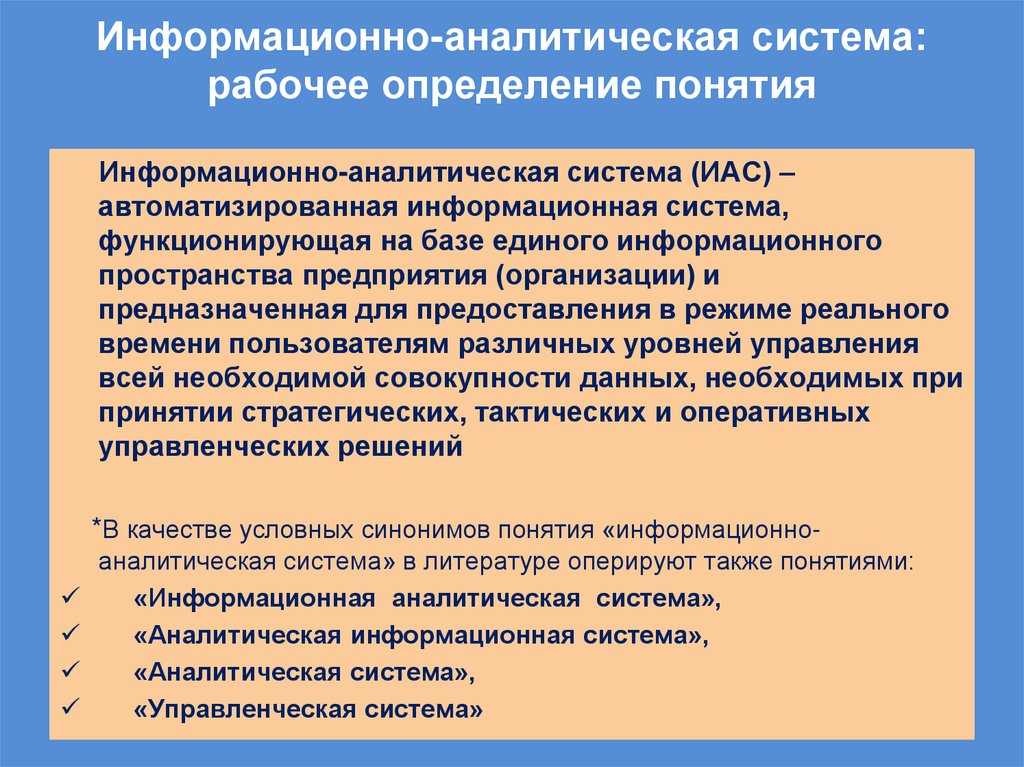 Информационно-аналитическая система: рабочее определение понятия

Информационно-аналитическая система (ИАС) – автоматизированная информационная система, функционирующая на базе единого информационного пространства предприятия (организации) и предназначенная для предоставления в режиме реального времени пользователям различных уровней управления всей необходимой совокупности данных, необходимых при принятии стратегических, тактических и оперативных управленческих решений

*В качестве условных синонимов понятия «информационно-аналитическая система» в литературе оперируют также понятиями:
✓ «Информационная аналитическая система»,
✓ «Аналитическая информационная система»,
✓ «Аналитическая система»,
✓ «Управленческая система»